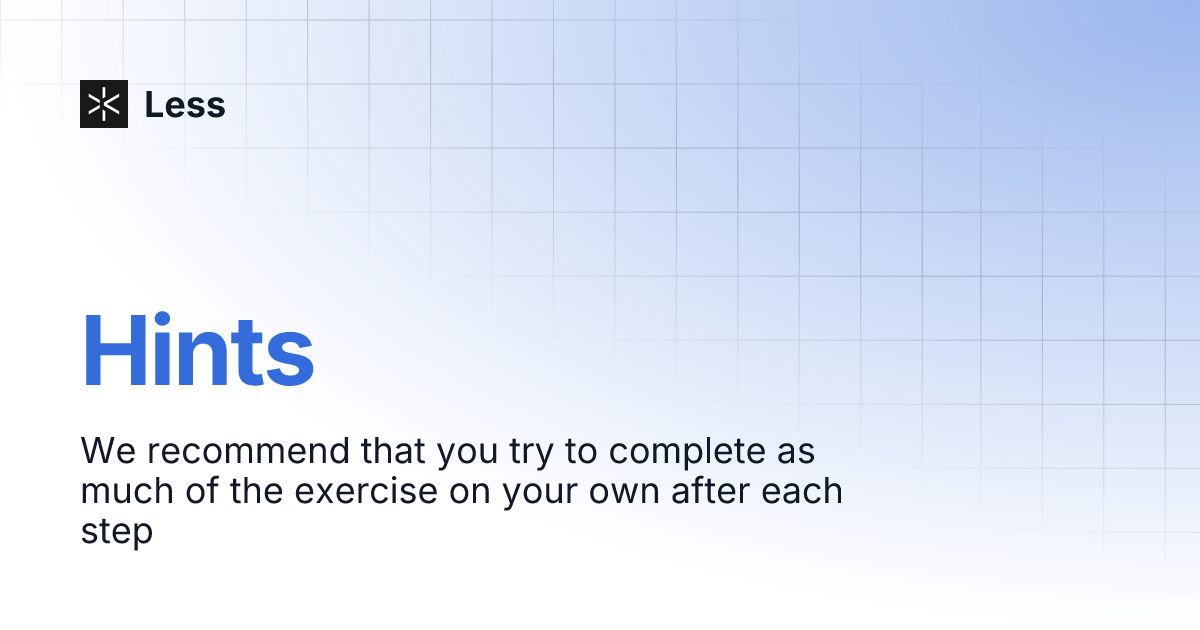 Less

Hints

We recommend that you try to complete as much of the exercise on your own after each step